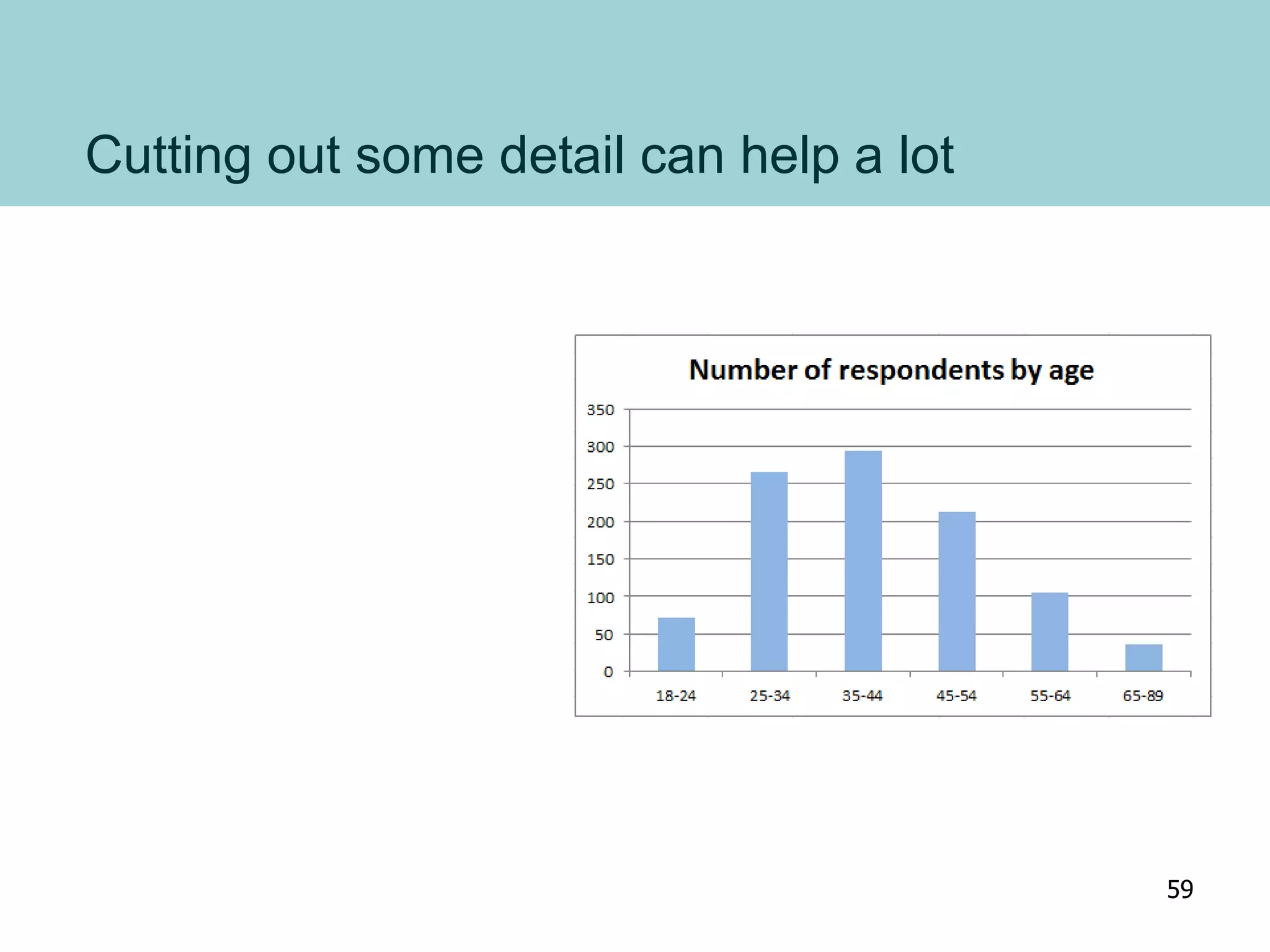 Cutting out some detail can help a lot

Number of respondents by age

350
300
250
200
150
100
50
0

18-24
25-34
35-44
45-54
55-64
65-89

59